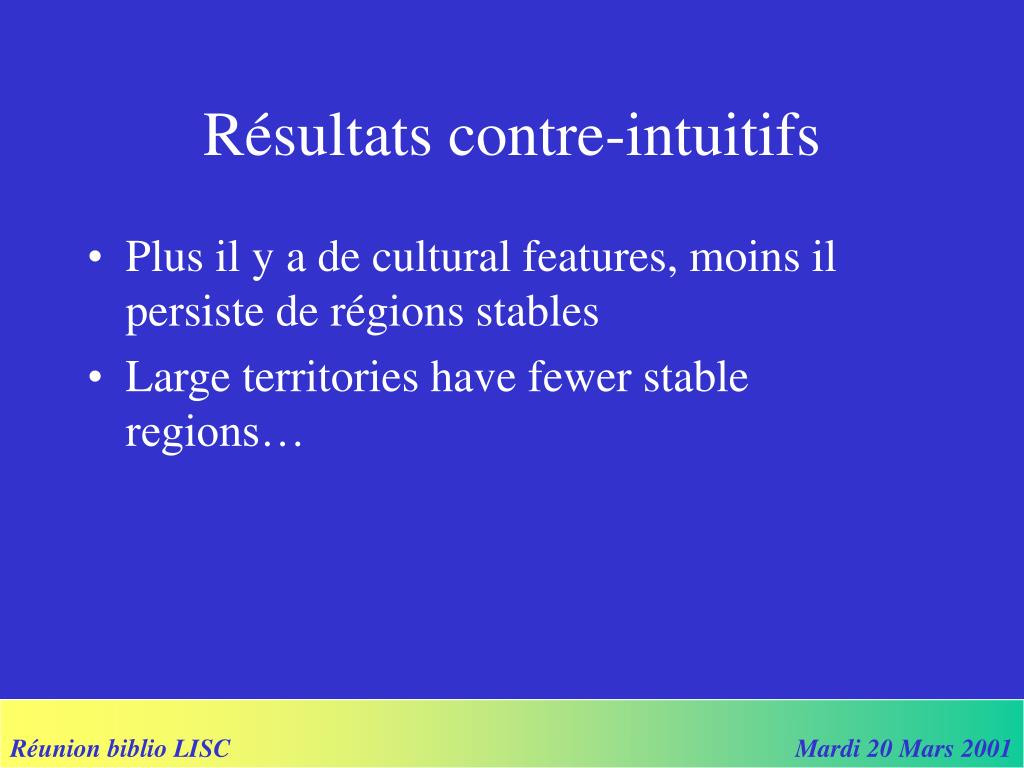 Résultats contre-intuitifs

• Plus il y a de cultural features, moins il persiste de régions stables

• Large territories have fewer stable regions…

Réunion biblio LISC

Mardi 20 Mars 2001